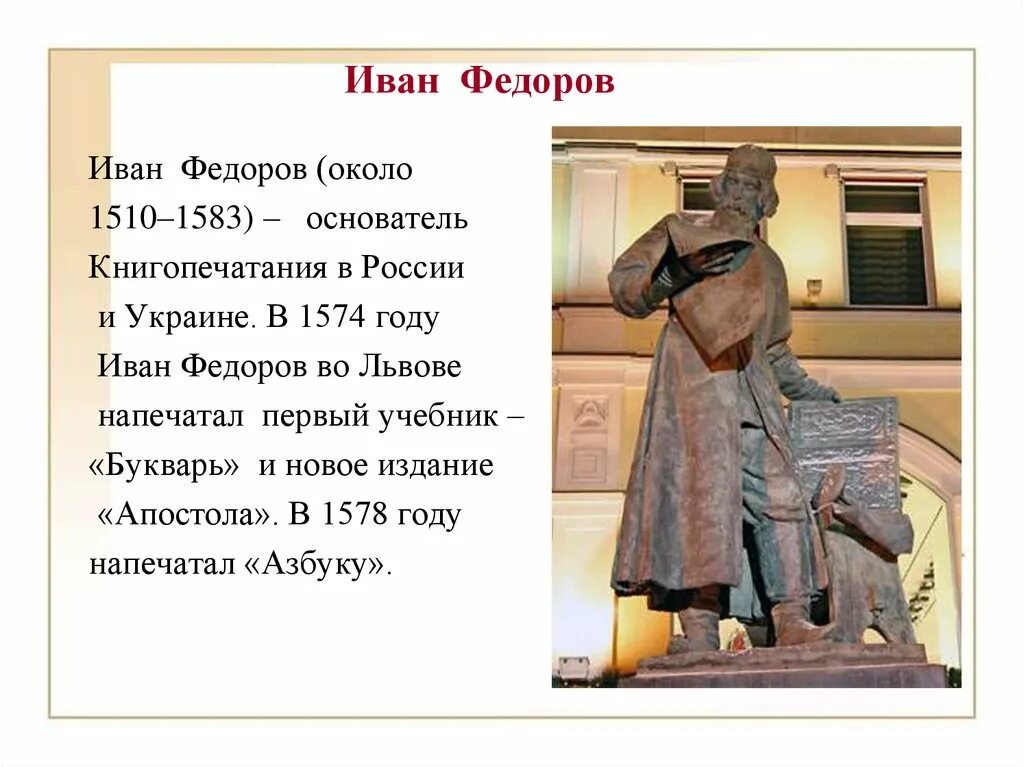 Иван Федоров

Иван Федоров (около 1510–1583) – основатель Книгопечатания в России и Украине. В 1574 году Иван Федоров во Львове напечатал первый учебник – «Букварь» и новое издание «Апостола». В 1578 году напечатал «Азбуку».